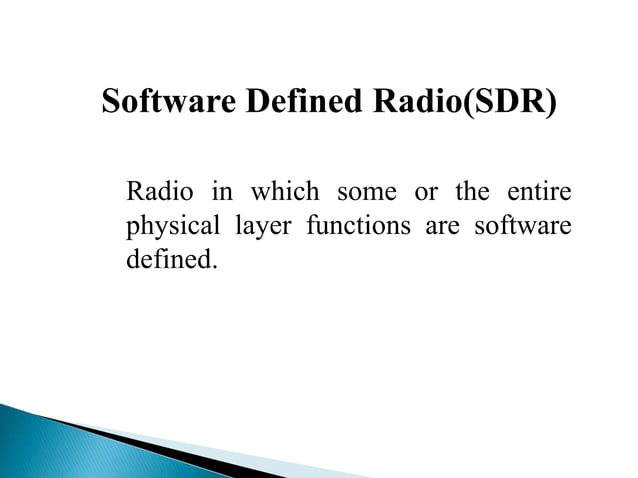 Software Defined Radio(SDR)

Radio in which some or the entire physical layer functions are software defined.